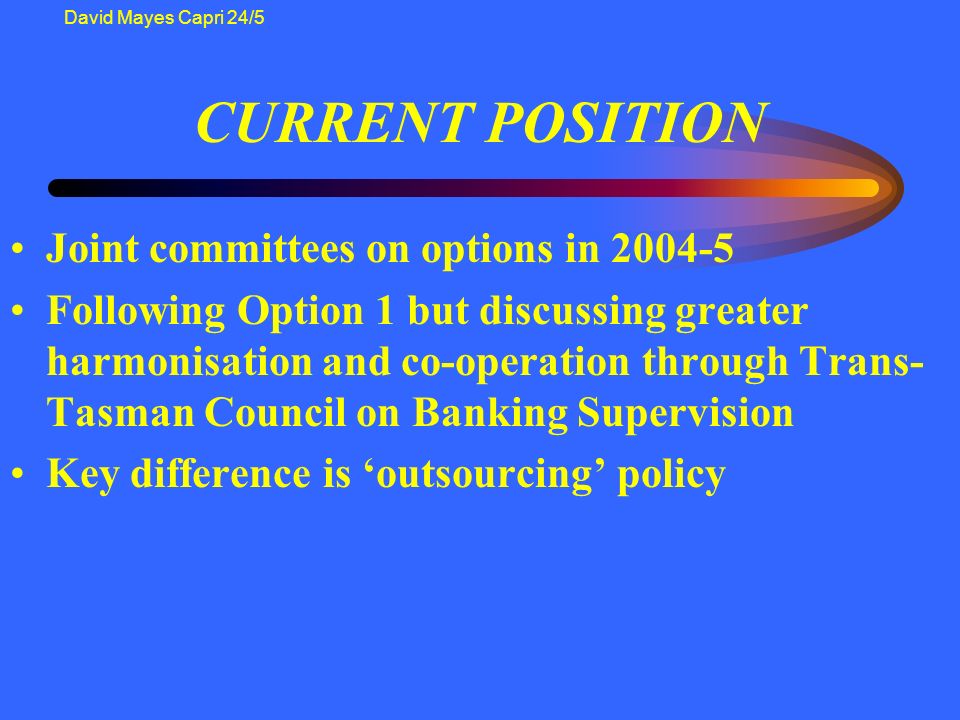 David Mayes Capri 24/5

CURRENT POSITION

• Joint committees on options in 2004-5
• Following Option 1 but discussing greater harmonisation and co-operation through Trans-Tasman Council on Banking Supervision
• Key difference is ‘outsourcing’ policy